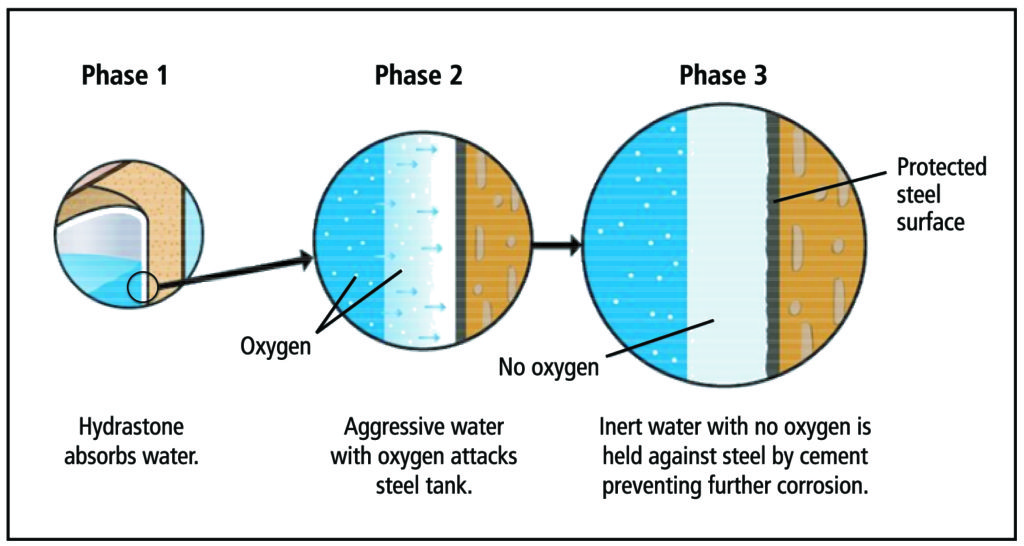 Phase 1

Phase 2

Phase 3

Protected steel surface

Oxygen

No oxygen

Hydrastone absorbs water.

Aggressive water with oxygen attacks steel tank.

Inert water with no oxygen is held against steel by cement preventing further corrosion.